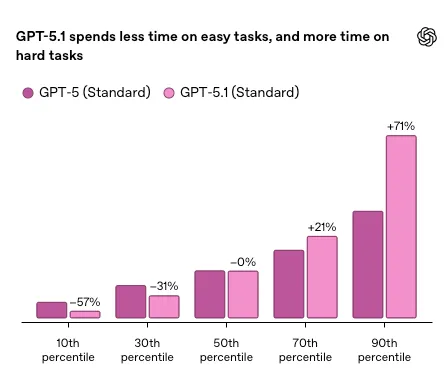 GPT-5.1 spends less time on easy tasks, and more time on hard tasks

GPT-5 (Standard)
GPT-5.1 (Standard)

−57%
−31%
−0%
+21%
+71%

10th percentile
30th percentile
50th percentile
70th percentile
90th percentile